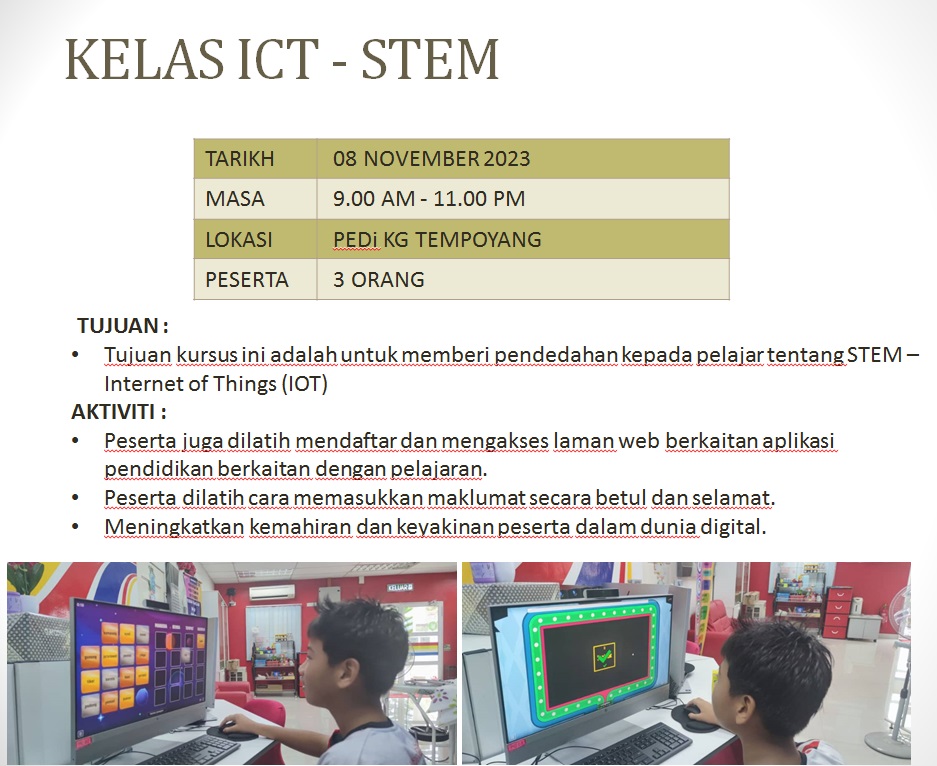 KELAS ICT - STEM

| TARIKH | 08 NOVEMBER 2023 |
|---|---|
| MASA | 9.00 AM - 11.00 PM |
| LOKASI | PEDi KG TEMPOYANG |
| PESERTA | 3 ORANG |

TUJUAN :
• Tujuan kursus ini adalah untuk memberi pendedahan kepada pelajar tentang STEM – Internet of Things (IOT)

AKTIVITI :
• Peserta juga dilatih mendaftar dan mengakses laman web berkaitan aplikasi pendidikan berkaitan dengan pelajaran.
• Peserta dilatih cara memasukkan maklumat secara betul dan selamat.
• Meningkatkan kemahiran dan keyakinan peserta dalam dunia digital.

KELUAR